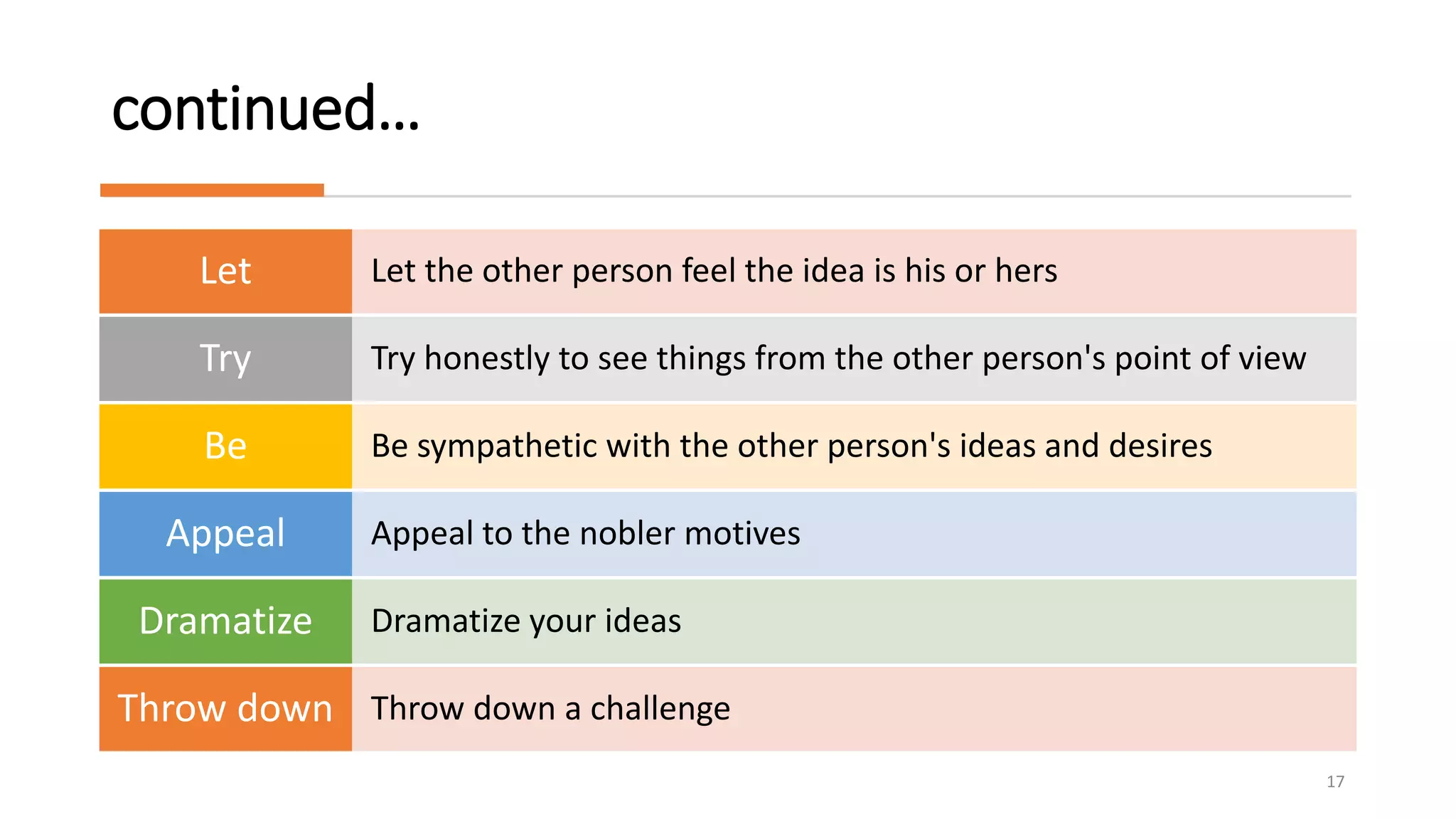 continued...

| Let | Let the other person feel the idea is his or hers |
|---|---|
| Try | Try honestly to see things from the other person's point of view |
| Be | Be sympathetic with the other person's ideas and desires |
| Appeal | Appeal to the nobler motives |
| Dramatize | Dramatize your ideas |
| Throw down | Throw down a challenge |

17